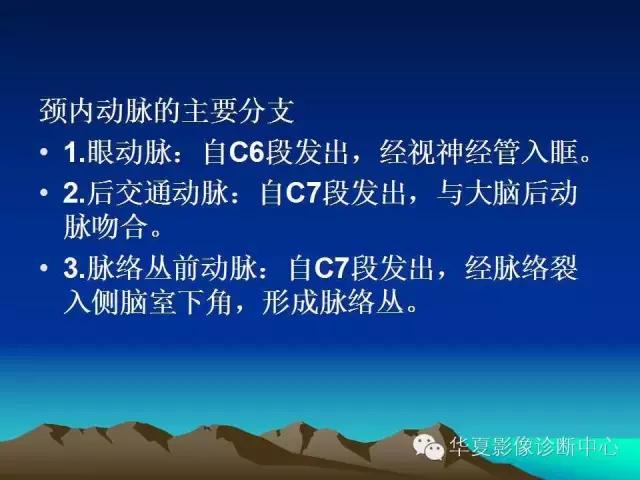 颈内动脉的主要分支

• 1.眼动脉：自C6段发出，经视神经管入眶。

• 2.后交通动脉：自C7段发出，与大脑后动脉吻合。

• 3.脉络丛前动脉：自C7段发出，经脉络裂入侧脑室下角，形成脉络丛。

华夏影像诊断中心